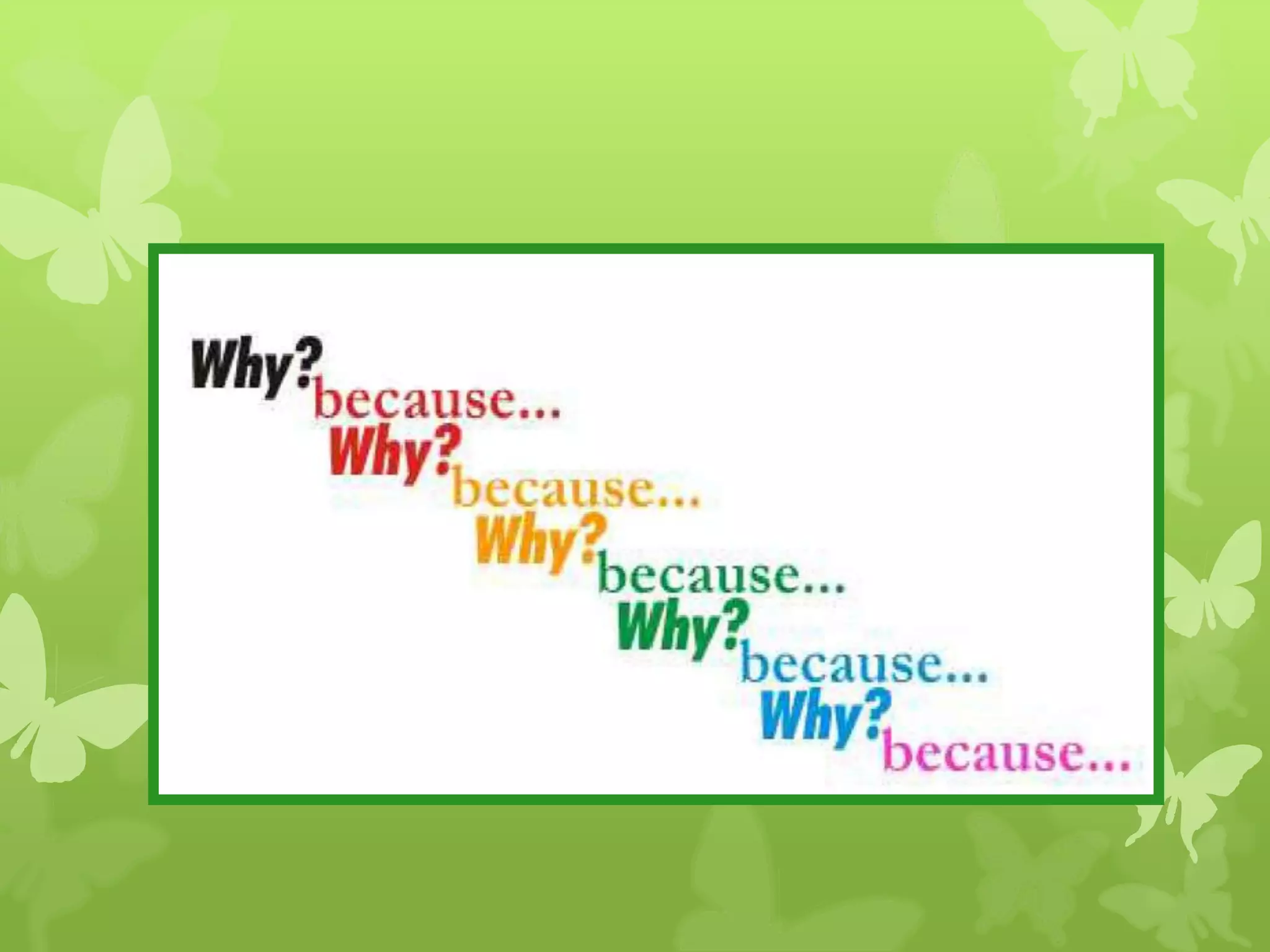 Why? because...
Why? because...
Why? because...
Why? because...
Why? because...